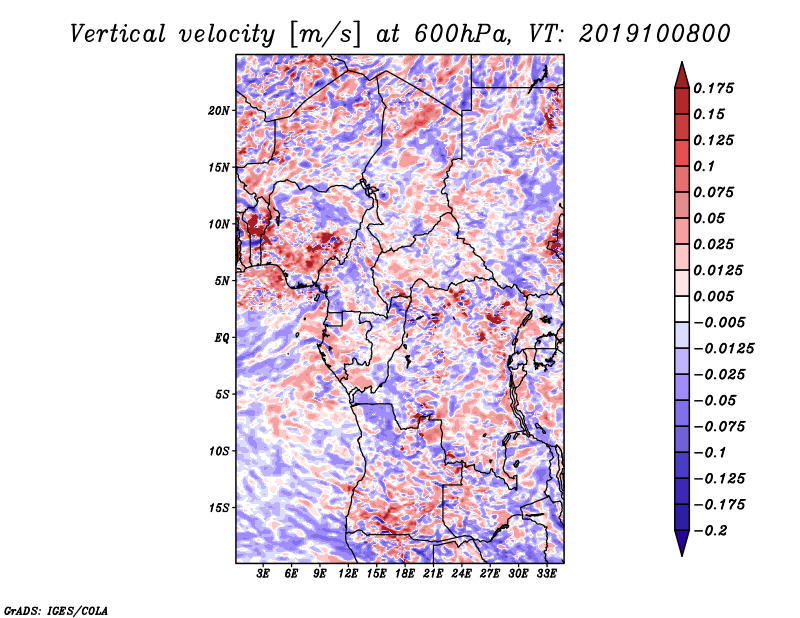 Vertical velocity [m/s] at 600hPa, VT: 2019100800

20N
15N
10N
5N
EQ
5S
10S
15S

3E 6E 9E 12E 15E 18E 21E 24E 27E 30E 33E

0.175
0.15
0.125
0.1
0.075
0.05
0.025
0.0125
0.005
−0.005
−0.0125
−0.025
−0.05
−0.075
−0.1
−0.125
−0.175
−0.2

GrADS: IGES/COLA